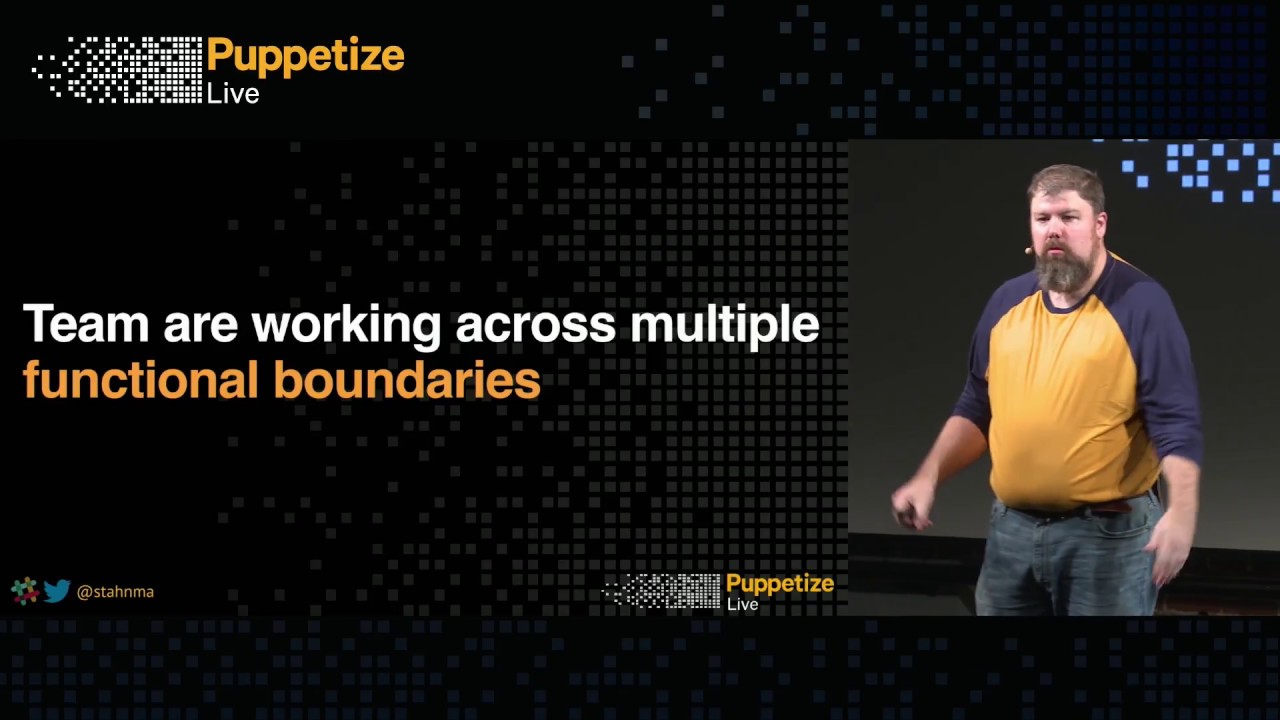 Puppetize
Live

Team are working across multiple functional boundaries

@stahnma

Puppetize
Live